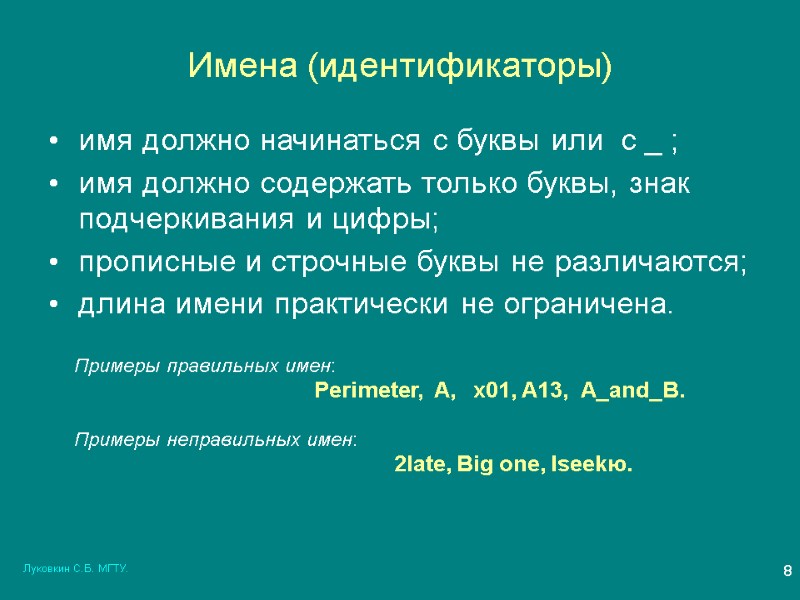 Имена (идентификаторы)

• имя должно начинаться с буквы или с _ ;
• имя должно содержать только буквы, знак подчеркивания и цифры;
• прописные и строчные буквы не различаются;
• длина имени практически не ограничена.

Примеры правильных имен:
Perimeter, A, x01, A13, A_and_B.

Примеры неправильных имен:
2late, Big one, Iseekю.

Луковкин С.Б. МГТУ.

8